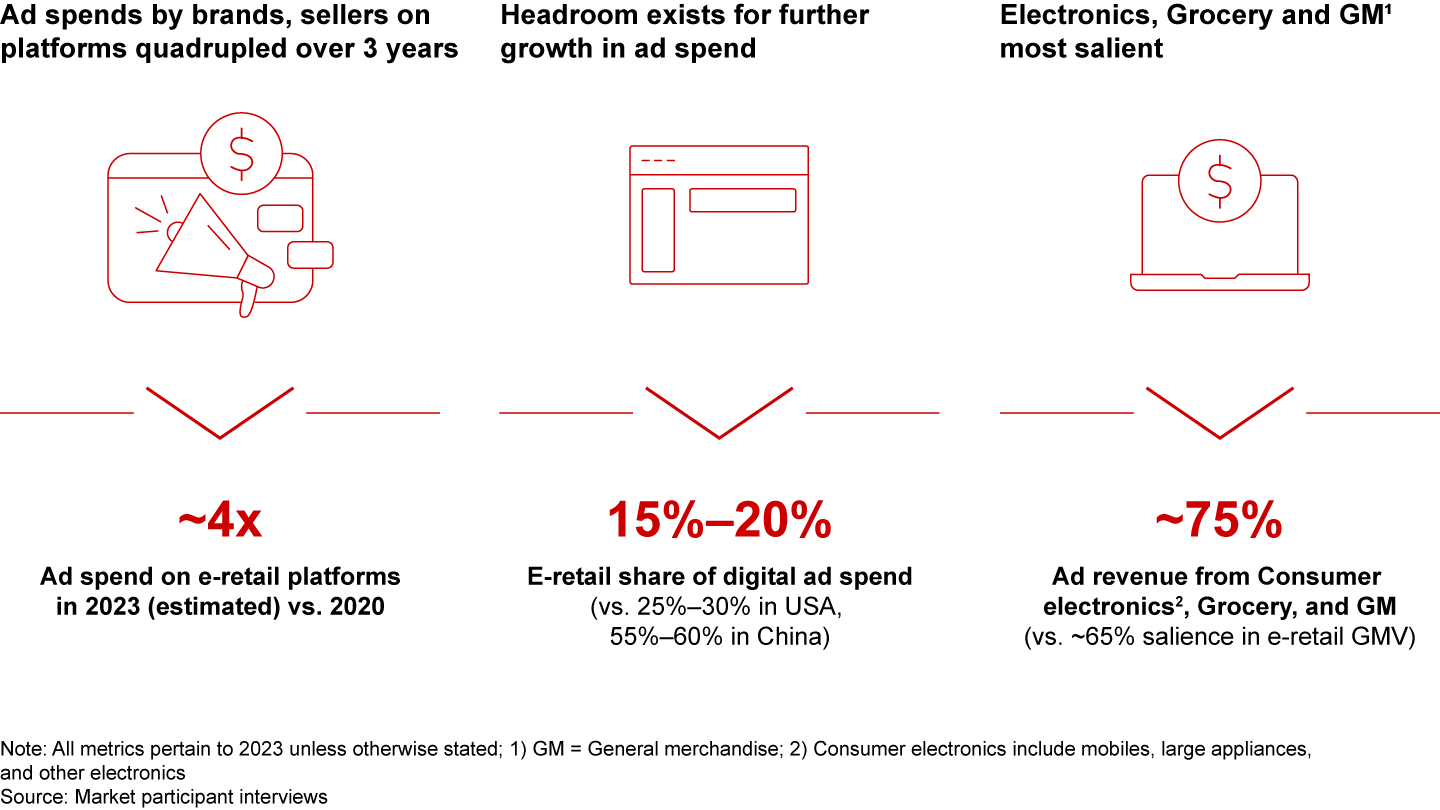 Ad spends by brands, sellers on platforms quadrupled over 3 years

$

~4x

Ad spend on e-retail platforms in 2023 (estimated) vs. 2020

Headroom exists for further growth in ad spend

15%–20%

E-retail share of digital ad spend (vs. 25%–30% in USA, 55%–60% in China)

Electronics, Grocery and GM¹ most salient

$

~75%

Ad revenue from Consumer electronics², Grocery, and GM (vs. ~65% salience in e-retail GMV)

Note: All metrics pertain to 2023 unless otherwise stated; 1) GM = General merchandise; 2) Consumer electronics include mobiles, large appliances, and other electronics
Source: Market participant interviews